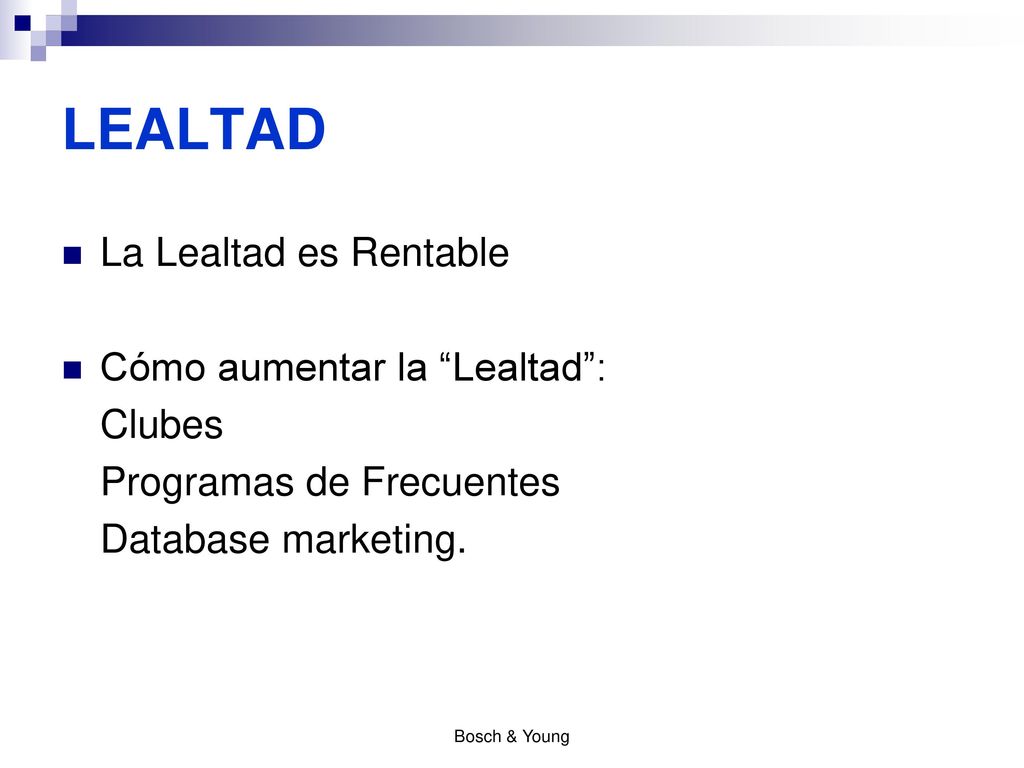 LEALTAD

La Lealtad es Rentable

Cómo aumentar la “Lealtad”:
Clubes
Programas de Frecuentes
Database marketing.

Bosch & Young